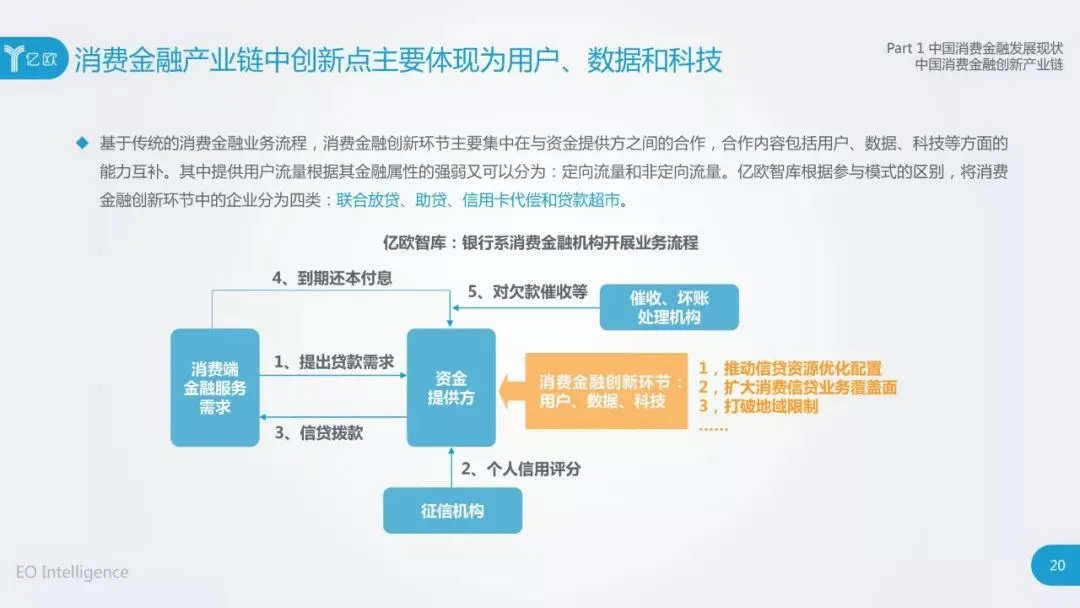 亿欧

消费金融产业链中创新点主要体现为用户、数据和科技

Part 1 中国消费金融发展现状
中国消费金融创新产业链

基于传统的消费金融业务流程，消费金融创新环节主要集中在与资金提供方之间的合作，合作内容包括用户、数据、科技等方面的能力互补。其中提供用户流量根据其金融属性的强弱又可以分为：定向流量和非定向流量。亿欧智库根据参与模式的区别，将消费金融创新环节中的企业分为四类：联合放贷、助贷、信用卡代偿和贷款超市。

亿欧智库：银行系消费金融机构开展业务流程

4、到期还本付息

5、对欠款催收等

催收、坏账处理机构

消费端金融服务需求

1、提出贷款需求

资金提供方

消费金融创新环节：用户、数据、科技

1，推动信贷资源优化配置
2，扩大消费信贷业务覆盖面
3，打破地域限制
……

3、信贷拨款

2、个人信用评分

征信机构

EO Intelligence

20